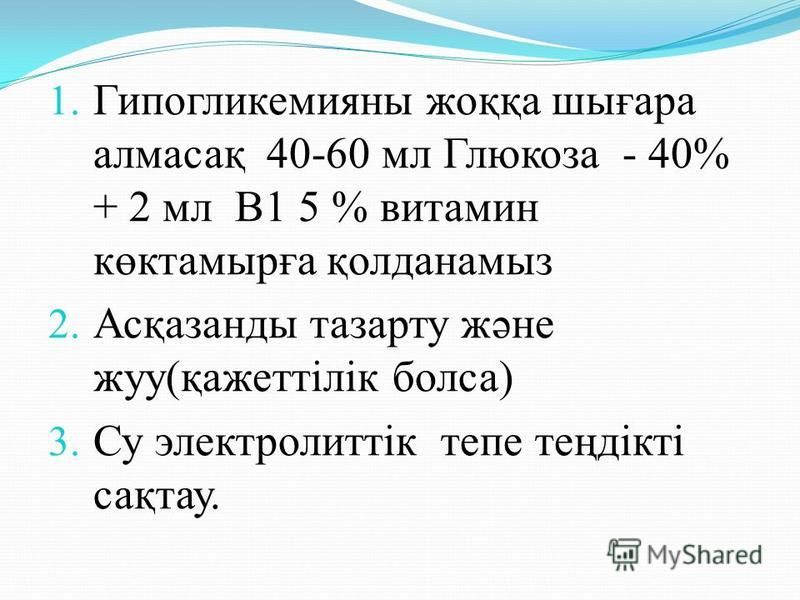 1. Гипогликемияны жоққа шығара алмасақ 40-60 мл Глюкоза - 40% + 2 мл В1 5 % витамин көктамырға қолданамыз
2. Асқазанды тазарту және жуу(қажеттілік болса)
3. Су электролиттік тепе теңдікті сақтау.

MyShared